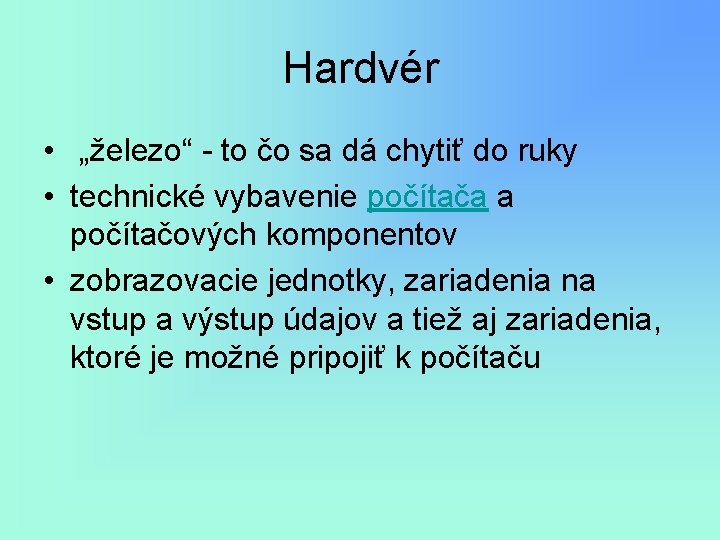 Hardvér

• „železo“ - to čo sa dá chytiť do ruky
• technické vybavenie počítača a počítačových komponentov
• zobrazovacie jednotky, zariadenia na vstup a výstup údajov a tiež aj zariadenia, ktoré je možné pripojiť k počítaču